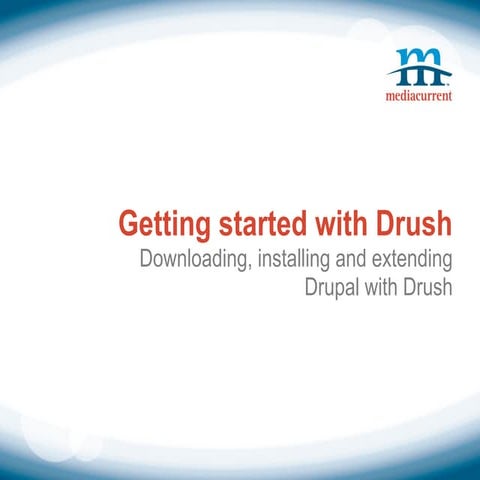 m
mediacurrent

Getting started with Drush

Downloading, installing and extending Drupal with Drush